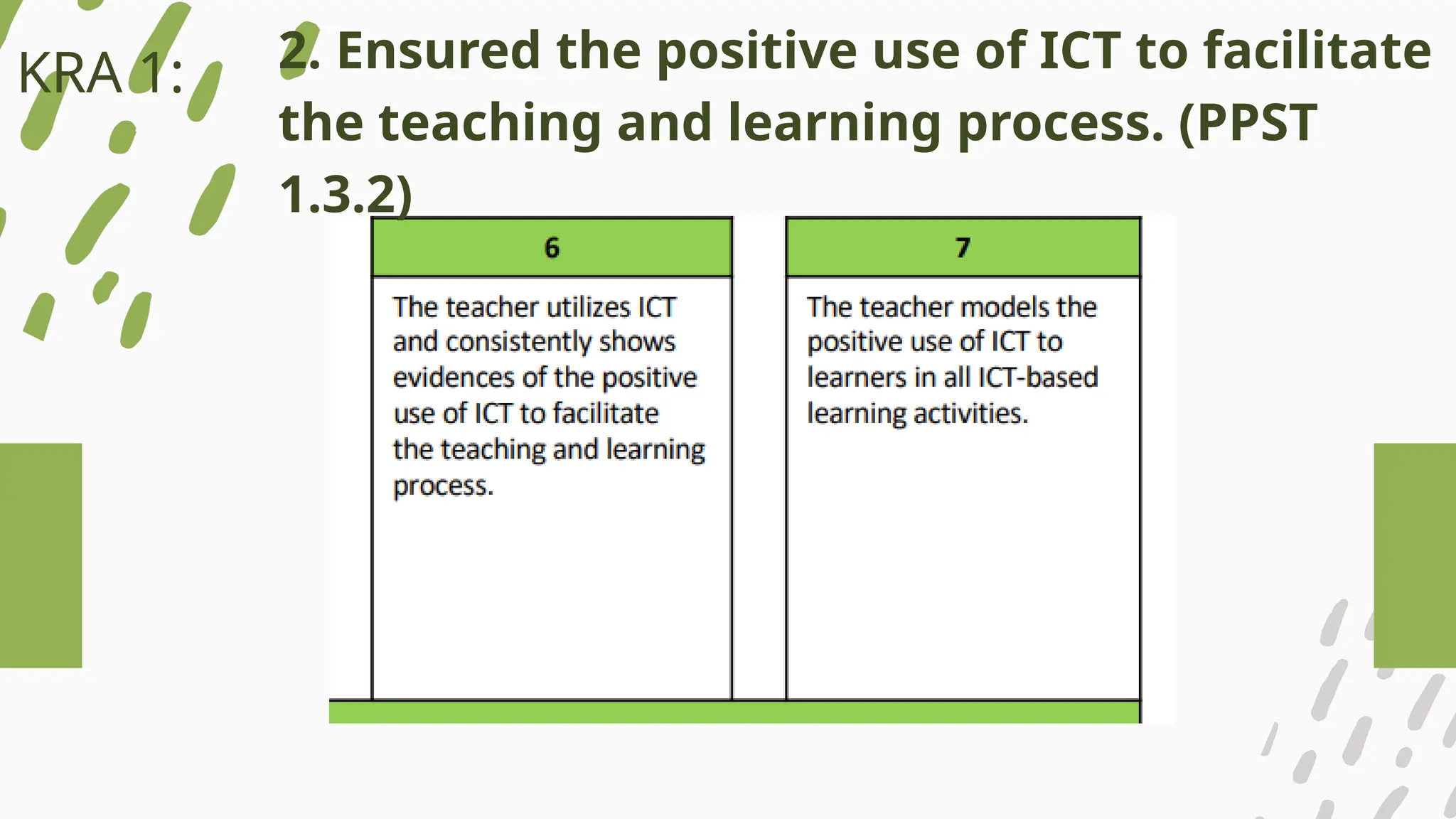 KRA 1:

2. Ensured the positive use of ICT to facilitate the teaching and learning process. (PPST 1.3.2)

| 6 | 7 |
|---|---|
| The teacher utilizes ICT and consistently shows evidences of the positive use of ICT to facilitate the teaching and learning process. | The teacher models the positive use of ICT to learners in all ICT-based learning activities. |